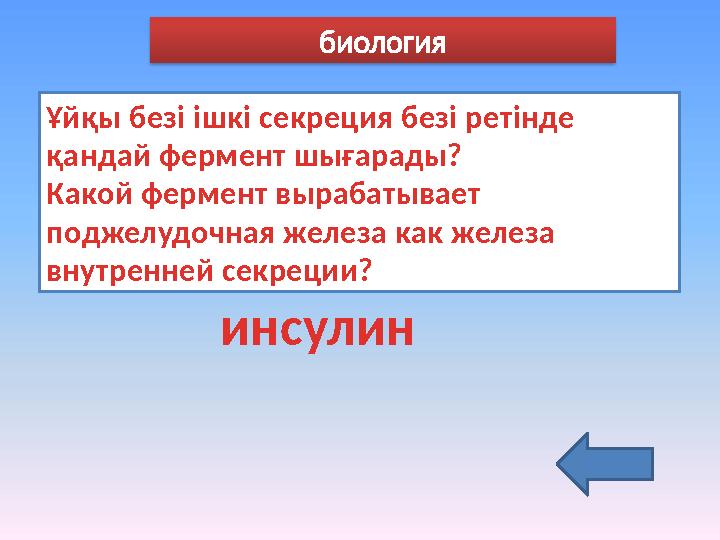 биология

Ұйқы безі ішкі секреция безі ретінде қандай фермент шығарады?
Какой фермент вырабатывает поджелудочная железа как железа внутренней секреции?

инсулин